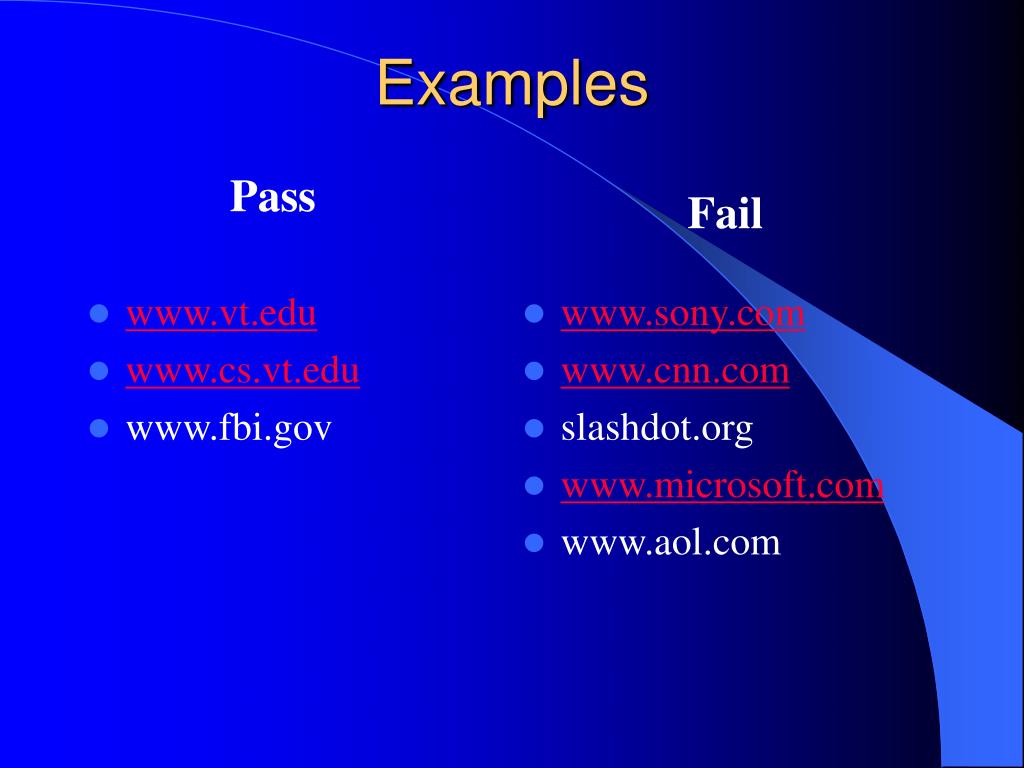 Examples

Pass

- www.vt.edu
- www.cs.vt.edu
- www.fbi.gov

Fail

- www.sony.com
- www.cnn.com
- slashdot.org
- www.microsoft.com
- www.aol.com